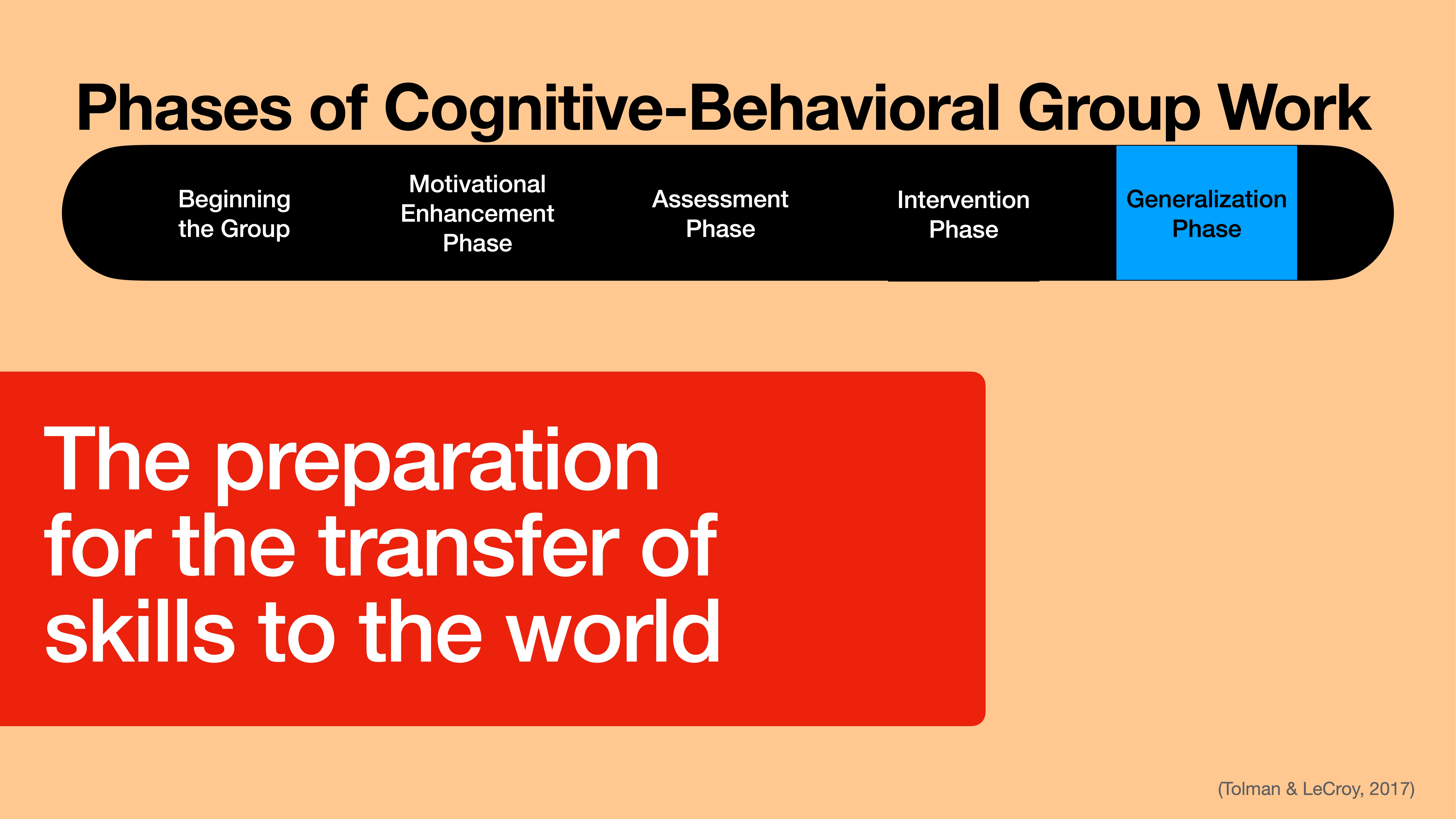 Phases of Cognitive-Behavioral Group Work

Beginning the Group

Motivational Enhancement Phase

Assessment Phase

Intervention Phase

Generalization Phase

The preparation for the transfer of skills to the world

(Tolman & LeCroy, 2017)